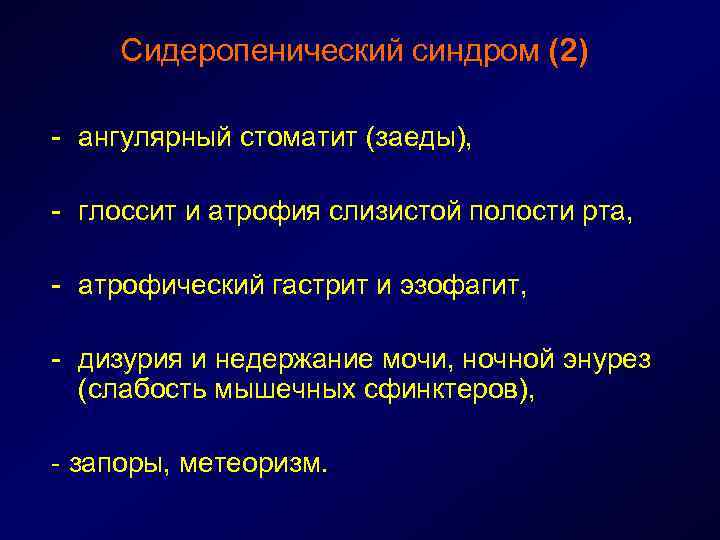 Сидеропенический синдром (2)

- ангулярный стоматит (заеды),

- глоссит и атрофия слизистой полости рта,

- атрофический гастрит и эзофагит,

- дизурия и недержание мочи, ночной энурез (слабость мышечных сфинктеров),

- запоры, метеоризм.